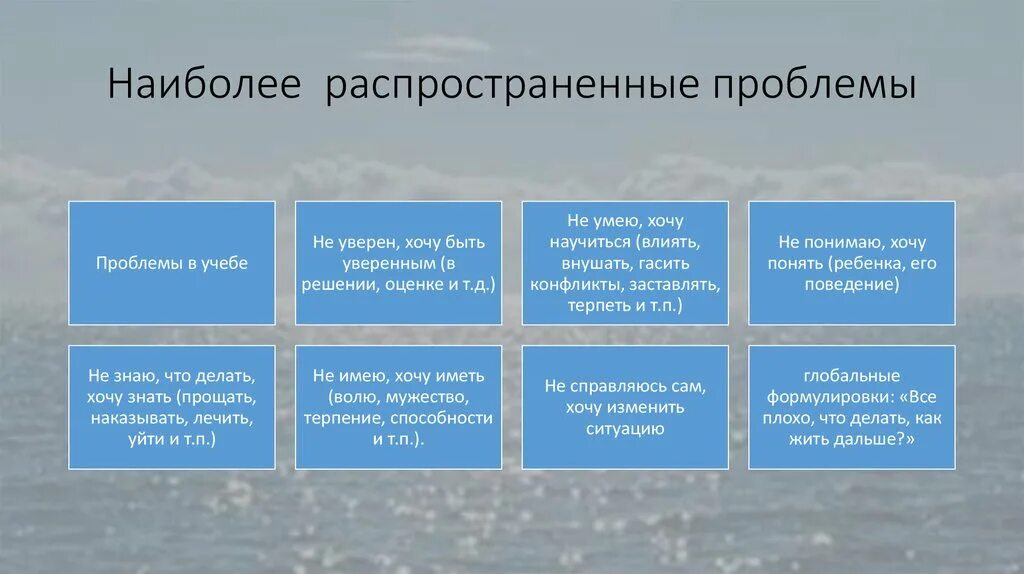 Наиболее распространенные проблемы

Проблемы в учебе

Не уверен, хочу быть уверенным (в решении, оценке и т.д.)

Не умею, хочу научиться (влиять, внушать, гасить конфликты, заставлять, терпеть и т.п.)

Не понимаю, хочу понять (ребенка, его поведение)

Не знаю, что делать, хочу знать (прощать, наказывать, лечить, уйти и т.п.)

Не имею, хочу иметь (волю, мужество, терпение, способности и т.п.).

Не справляюсь сам, хочу изменить ситуацию

глобальные формулировки: «Все плохо, что делать, как жить дальше?»